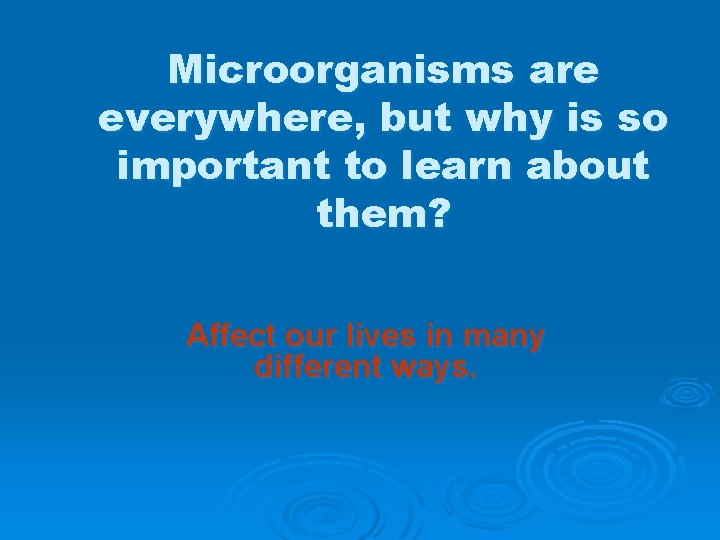 Microorganisms are everywhere, but why is so important to learn about them?

Affect our lives in many different ways.